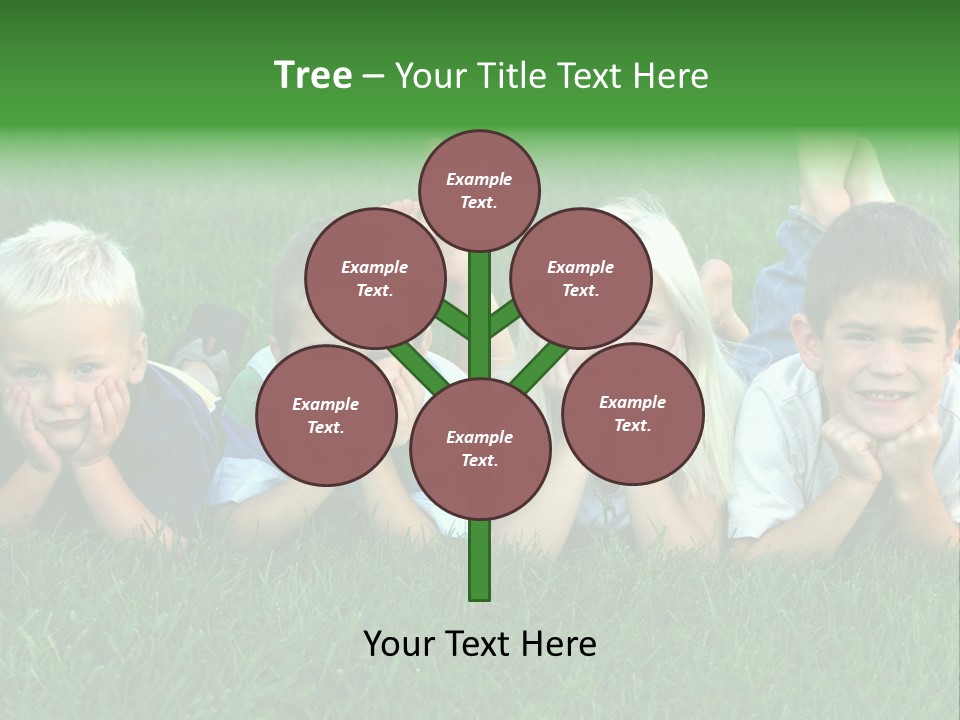 Tree – Your Title Text Here

Example Text.

Example Text.

Example Text.

Example Text.

Example Text.

Example Text.

Your Text Here